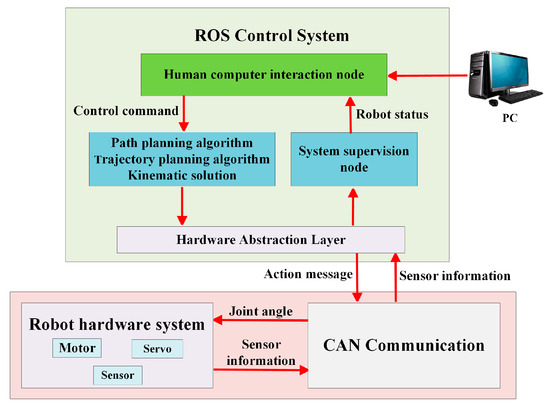 ROS Control System

Human computer interaction node

PC

Control command

Robot status

Path planning algorithm
Trajectory planning algorithm
Kinematic solution

System supervision node

Hardware Abstraction Layer

Action message

Sensor information

Robot hardware system

Motor

Servo

Sensor

Joint angle

Sensor information

CAN Communication